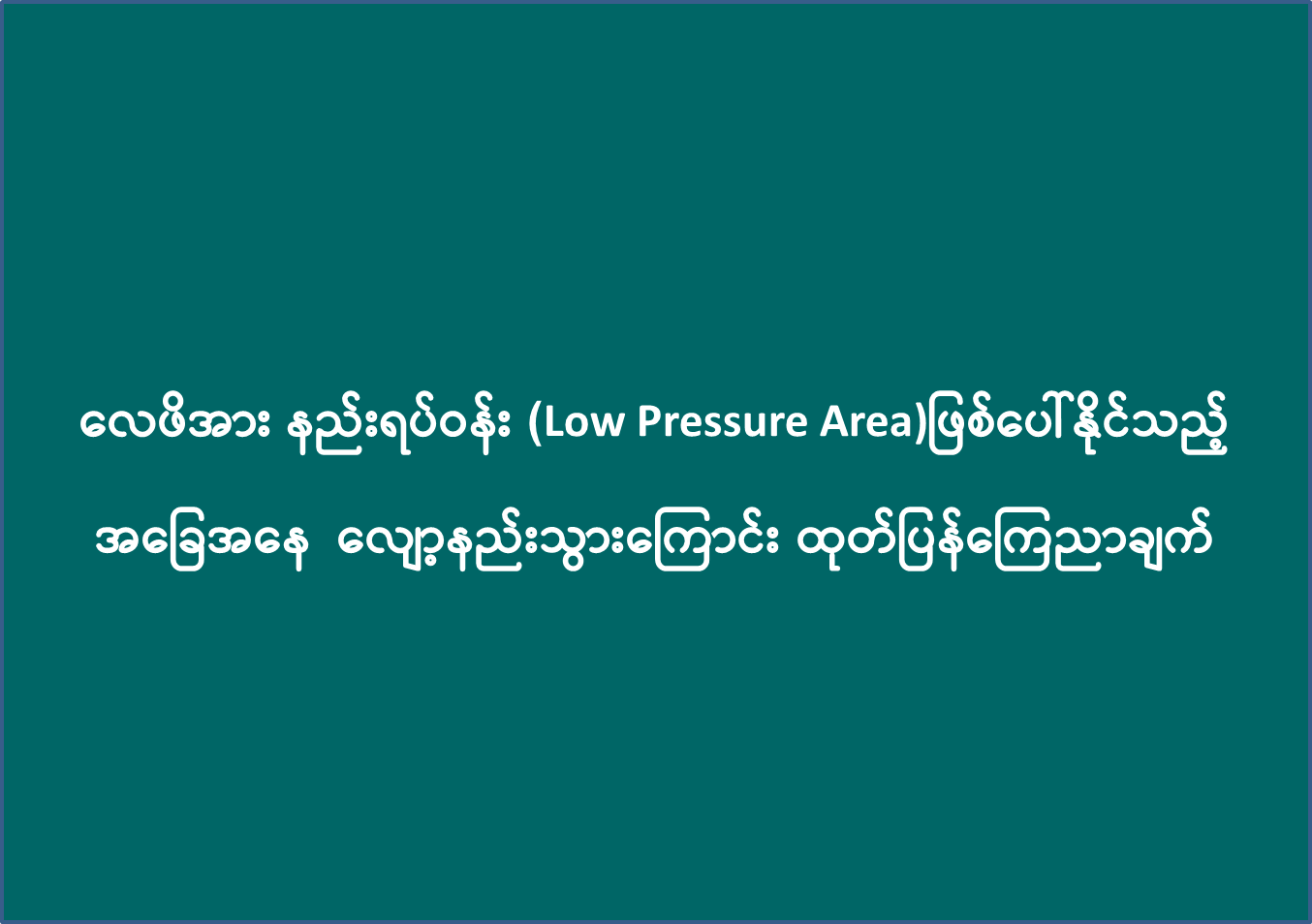 လေဖိအား နည်းရပ်ဝန်း (Low Pressure Area)ဖြစ်ပေါ်နိုင်သည့် အခြေအနေ လျော့နည်းသွားကြောင်း ထုတ်ပြန်ကြေညာချက်